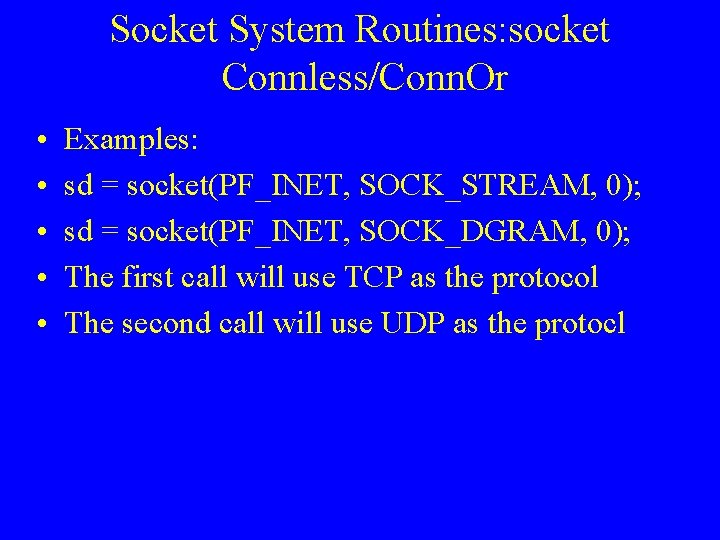 Socket System Routines:socket Connless/ConnOr

• Examples:
• sd = socket(PF_INET, SOCK_STREAM, 0);
• sd = socket(PF_INET, SOCK_DGRAM, 0);
• The first call will use TCP as the protocol
• The second call will use UDP as the protocl